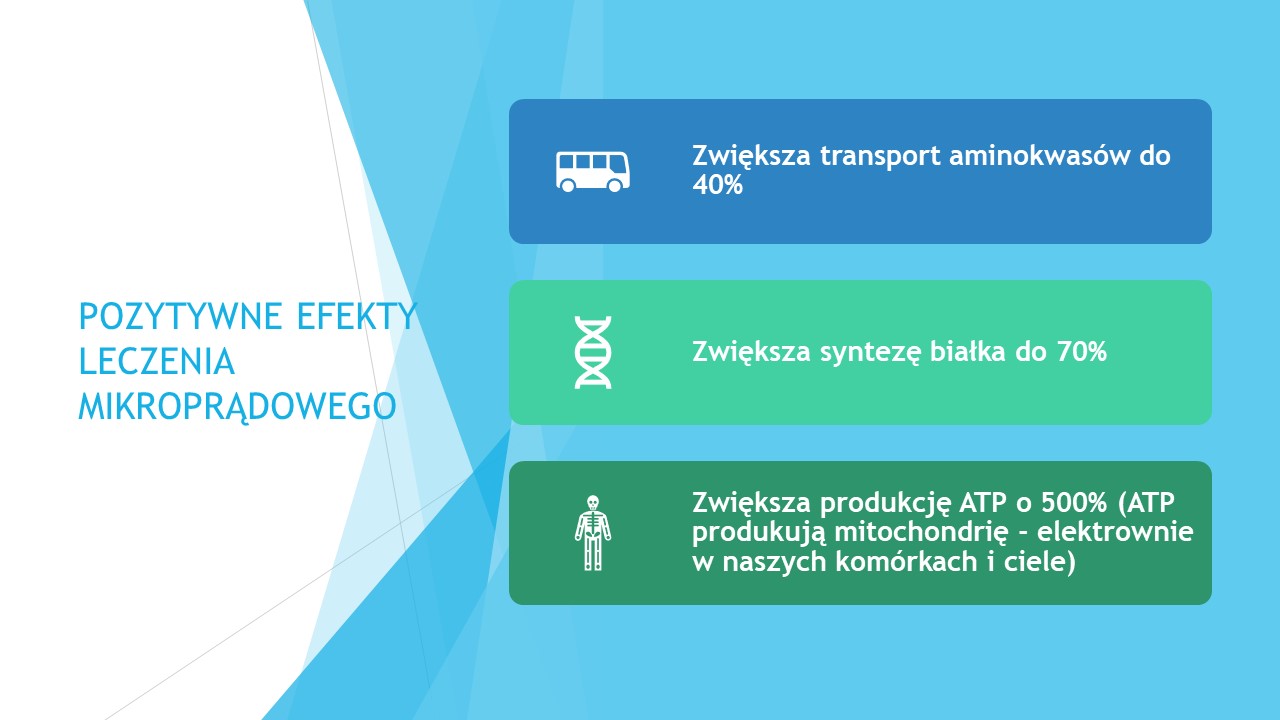 POZYTYWNE EFEKTY LECZENIA MIKROPRĄDOWEGO

Zwiększa transport aminokwasów do 40%

Zwiększa syntezę białka do 70%

Zwiększa produkcję ATP o 500% (ATP produkują mitochondrię - elektrownie w naszych komórkach i ciele)